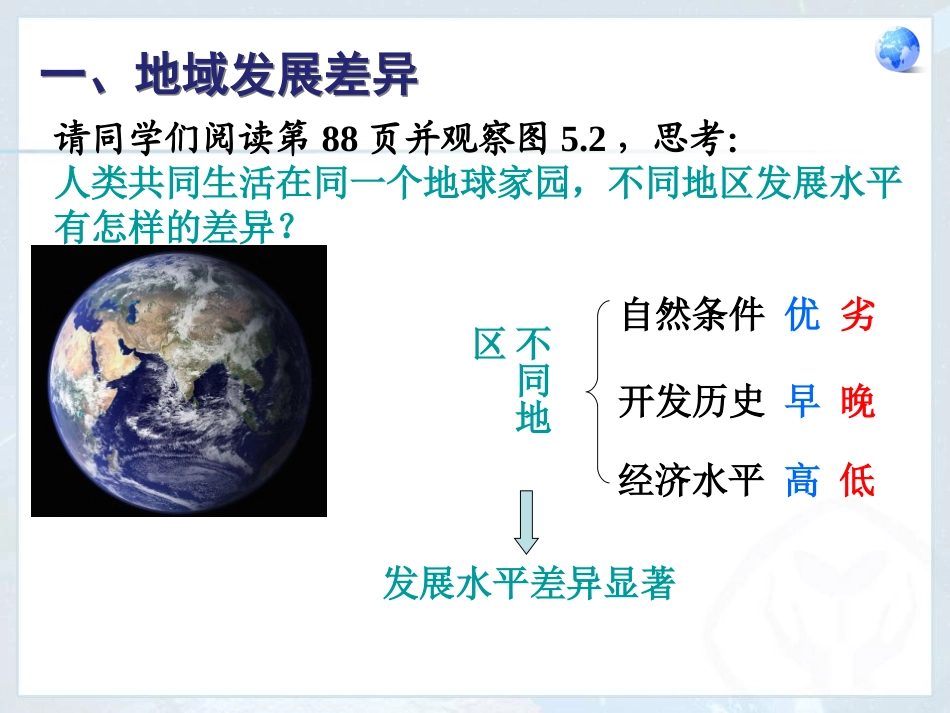 一、地域发展差异

请同学们阅读第 88 页并观察图 5.2 ，思考:

人类共同生活在同一个地球家园，不同地区发展水平有怎样的差异？

不同地区

自然条件 优 劣

开发历史 早 晚

经济水平 高 低

发展水平差异显著